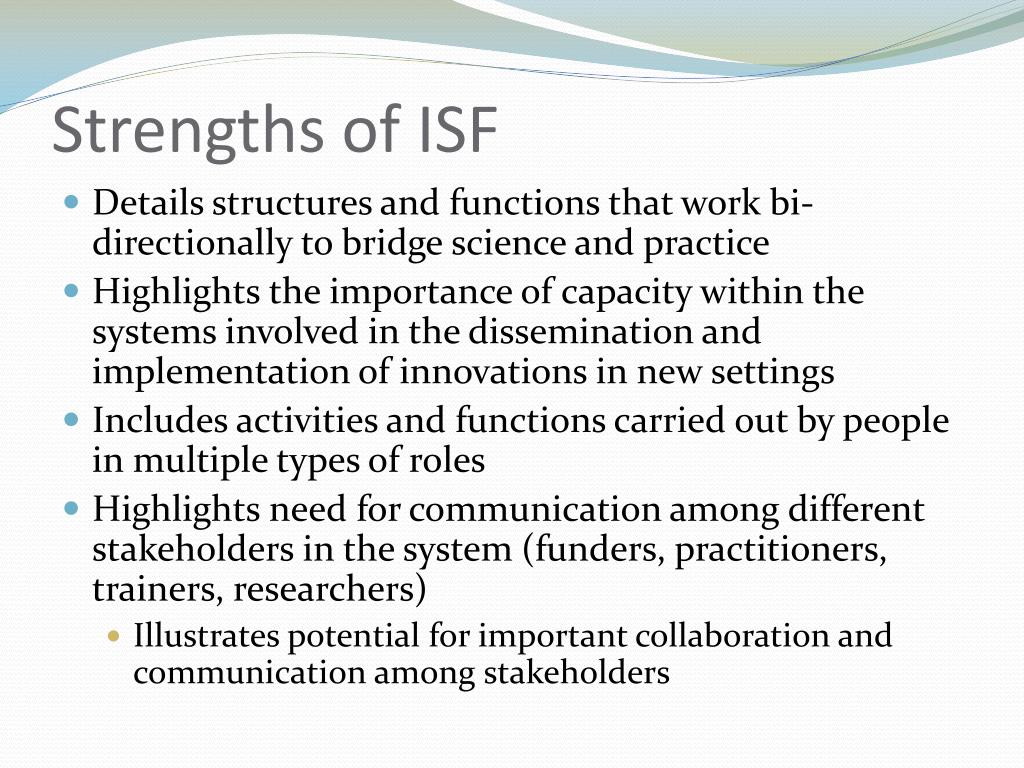 Strengths of ISF

- Details structures and functions that work bi-directionally to bridge science and practice
- Highlights the importance of capacity within the systems involved in the dissemination and implementation of innovations in new settings
- Includes activities and functions carried out by people in multiple types of roles
- Highlights need for communication among different stakeholders in the system (funders, practitioners, trainers, researchers)
  - Illustrates potential for important collaboration and communication among stakeholders